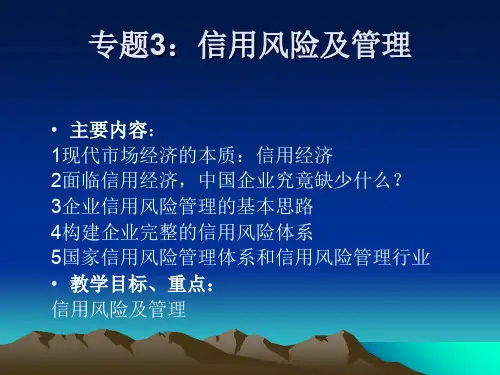 专题3：信用风险及管理

• 主要内容：
1现代市场经济的本质：信用经济
2面临信用经济，中国企业究竟缺少什么？
3企业信用风险管理的基本思路
4构建企业完整的信用风险体系
5国家信用风险管理体系和信用风险管理行业
• 教学目标、重点：
信用风险及管理